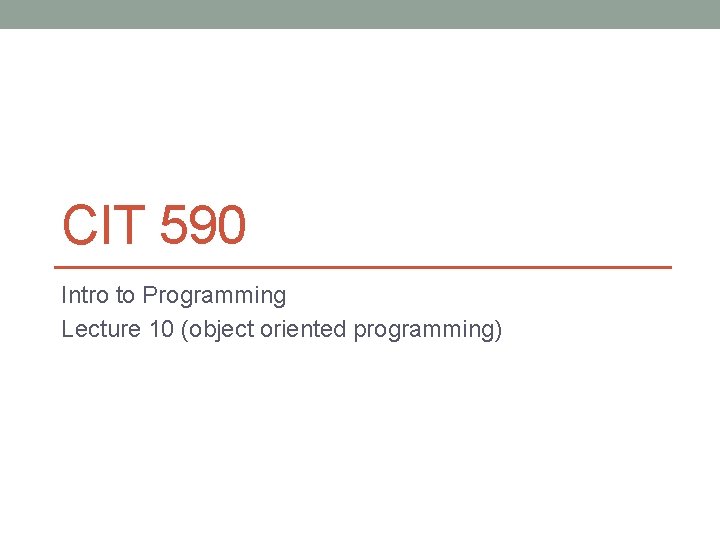 CIT 590

Intro to Programming
Lecture 10 (object oriented programming)